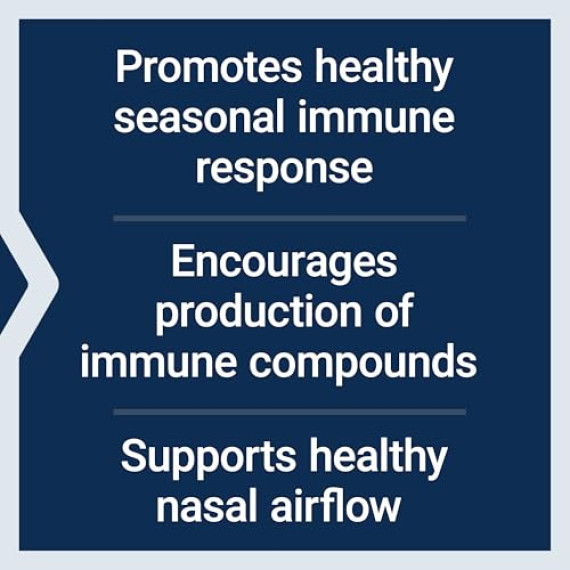 Promotes healthy seasonal immune response

Encourages production of immune compounds

Supports healthy nasal airflow